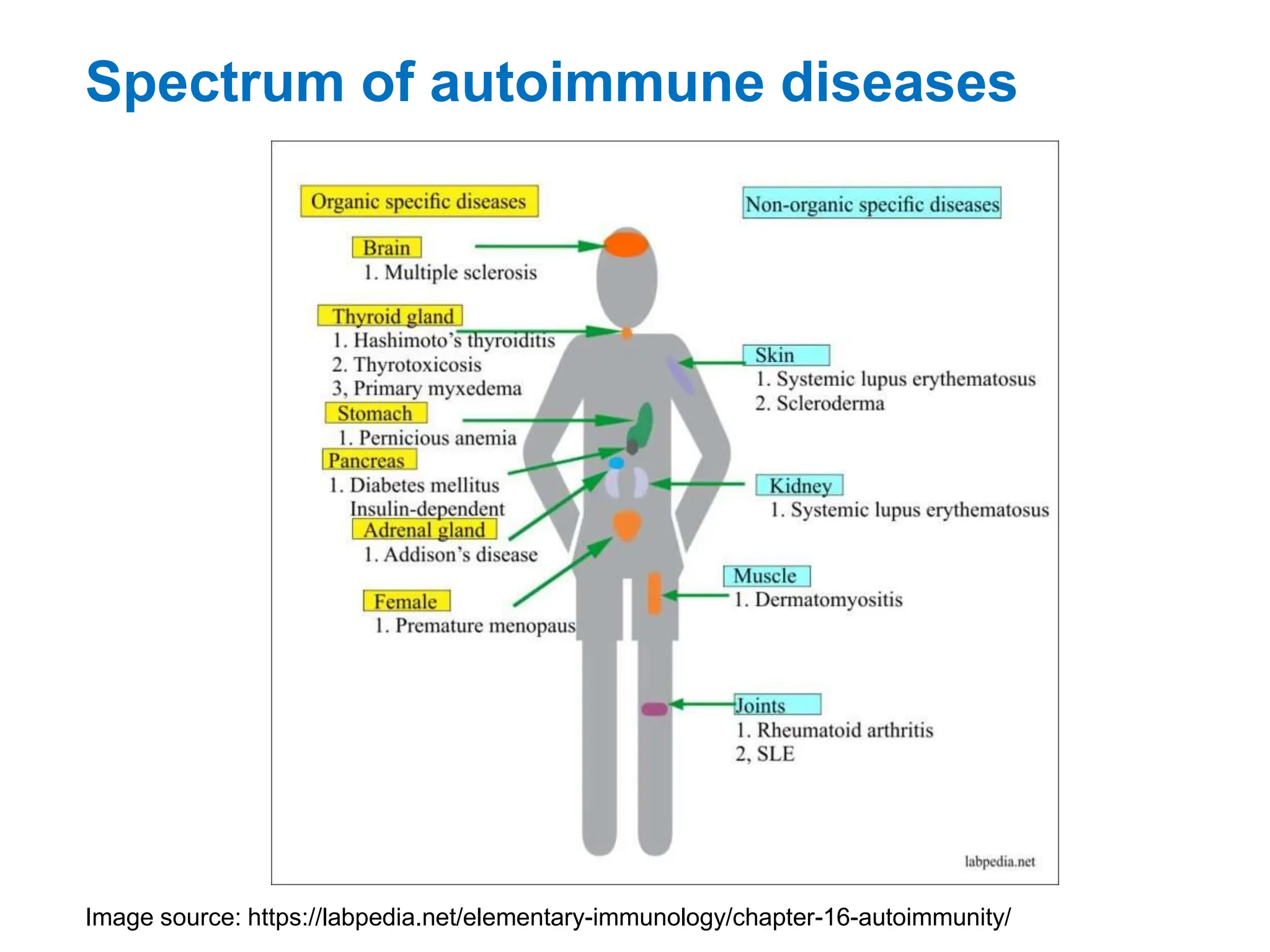 Spectrum of autoimmune diseases

Organic specific diseases

Brain
1. Multiple sclerosis

Thyroid gland
1. Hashimoto's thyroiditis
2. Thyrotoxicosis
3, Primary myxedema

Stomach
1. Pernicious anemia

Pancreas
1. Diabetes mellitus
Insulin-dependent

Adrenal gland
1. Addison's disease

Female
1. Premature menopaus

Non-organic specific diseases

Skin
1. Systemic lupus erythematosus
2. Scleroderma

Kidney
1. Systemic lupus erythematosus

Muscle
1. Dermatomyositis

Joints
1. Rheumatoid arthritis
2, SLE

labpedia.net

Image source: https://labpedia.net/elementary-immunology/chapter-16-autoimmunity/